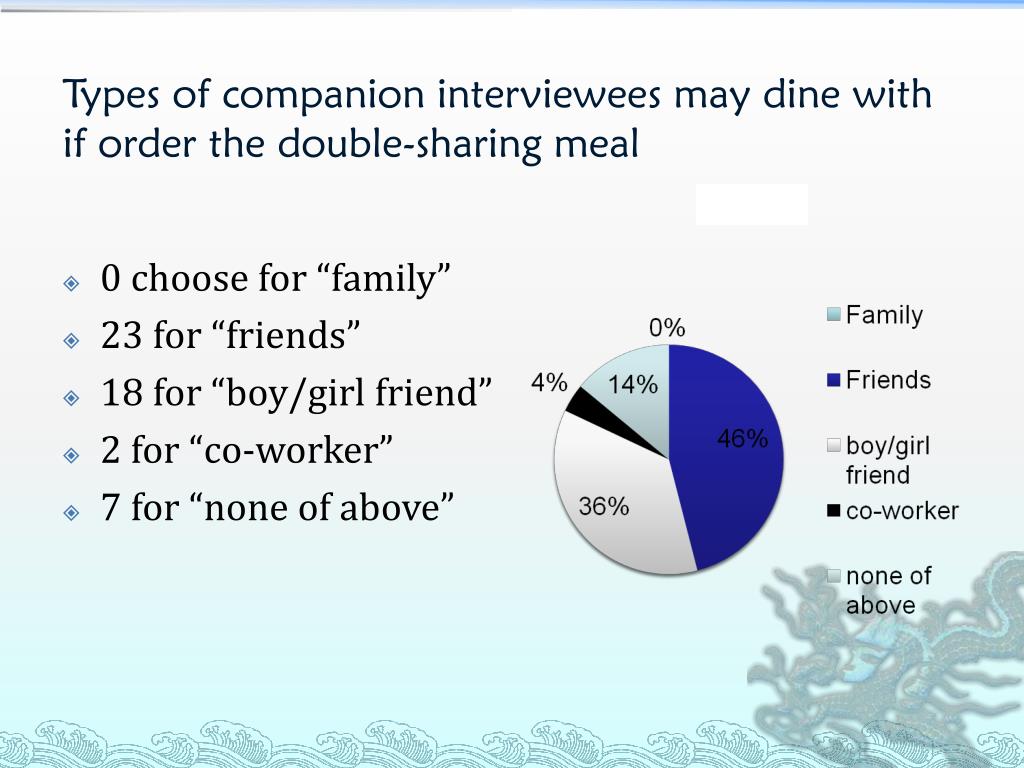 Types of companion interviewees may dine with if order the double-sharing meal

0 choose for “family”
23 for “friends”
18 for “boy/girl friend”
2 for “co-worker”
7 for “none of above”

0%
4%
14%
46%
36%

Family
Friends
boy/girl friend
co-worker
none of above